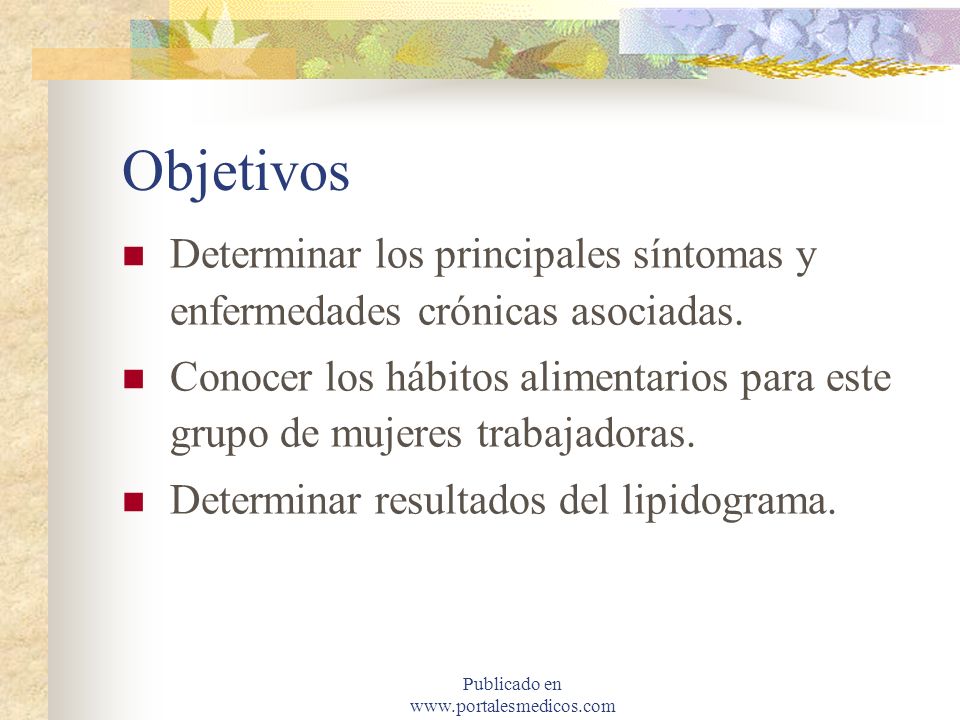 Objetivos

Determinar los principales síntomas y enfermedades crónicas asociadas.

Conocer los hábitos alimentarios para este grupo de mujeres trabajadoras.

Determinar resultados del lipidograma.

Publicado en
www.portalesmedicos.com